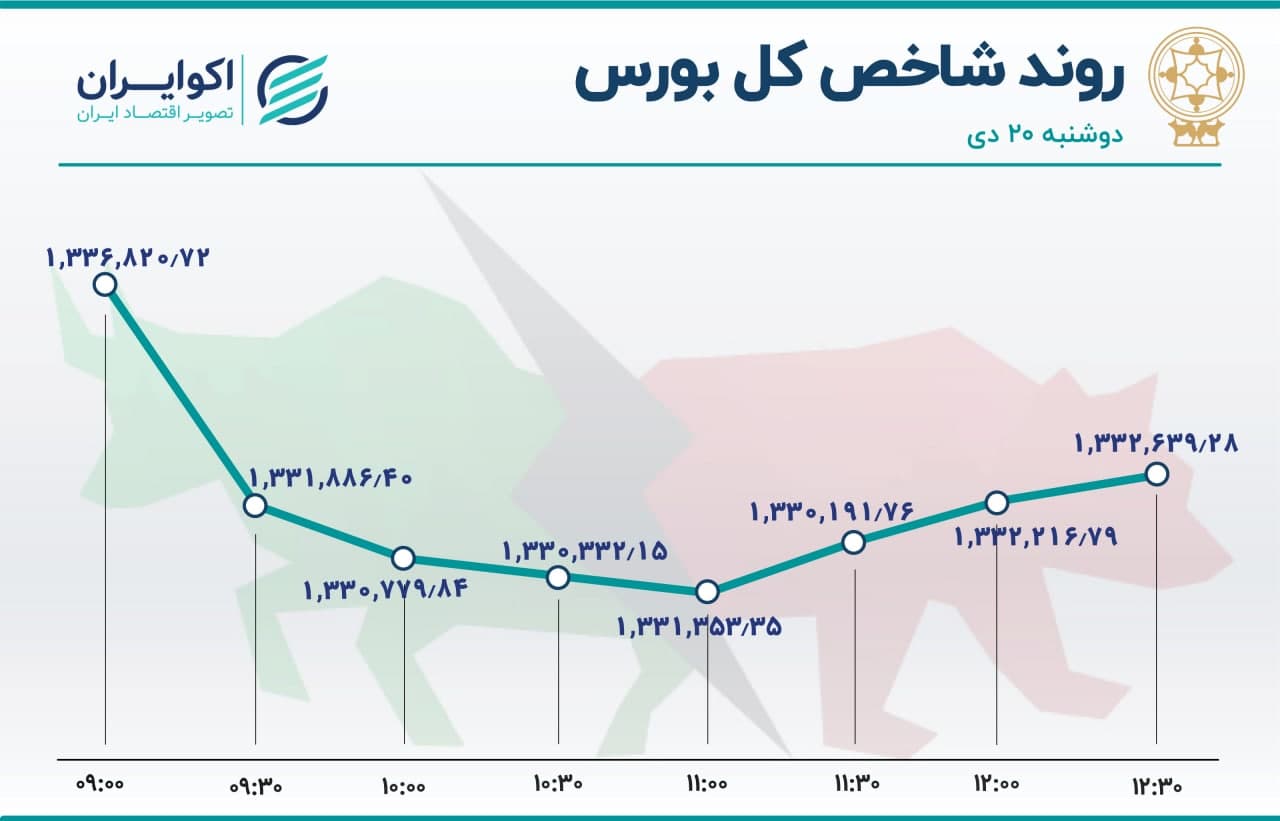 روند شاخص کل بورس
دوشنبه ۲۰ دی

اکوایران
تصویر اقتصاد ایران

۱,۳۳۶,۸۲۰/۷۲
۱,۳۳۱,۸۸۶/۴۰
۱,۳۳۰,۷۷۹/۸۴
۱,۳۳۰,۳۳۲/۱۵
۱,۳۳۱,۳۵۳/۳۵
۱,۳۳۰,۱۹۱/۷۶
۱,۳۳۲,۲۱۶/۷۹
۱,۳۳۲,۶۳۹/۲۸

۰۹:۰۰
۰۹:۳۰
۱۰:۰۰
۱۰:۳۰
۱۱:۰۰
۱۱:۳۰
۱۲:۰۰
۱۲:۳۰